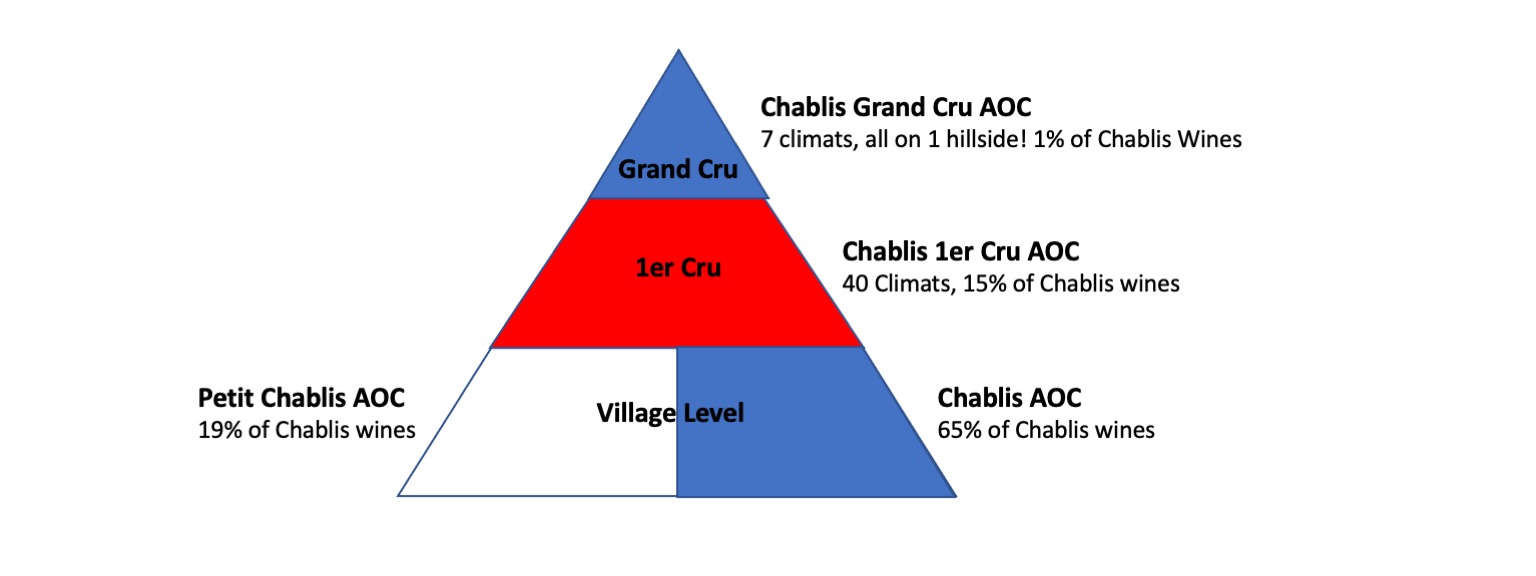 Grand Cru

Chablis Grand Cru AOC
7 climats, all on 1 hillside! 1% of Chablis Wines

1er Cru

Chablis 1er Cru AOC
40 Climats, 15% of Chablis wines

Petit Chablis AOC
19% of Chablis wines

Village Level

Chablis AOC
65% of Chablis wines